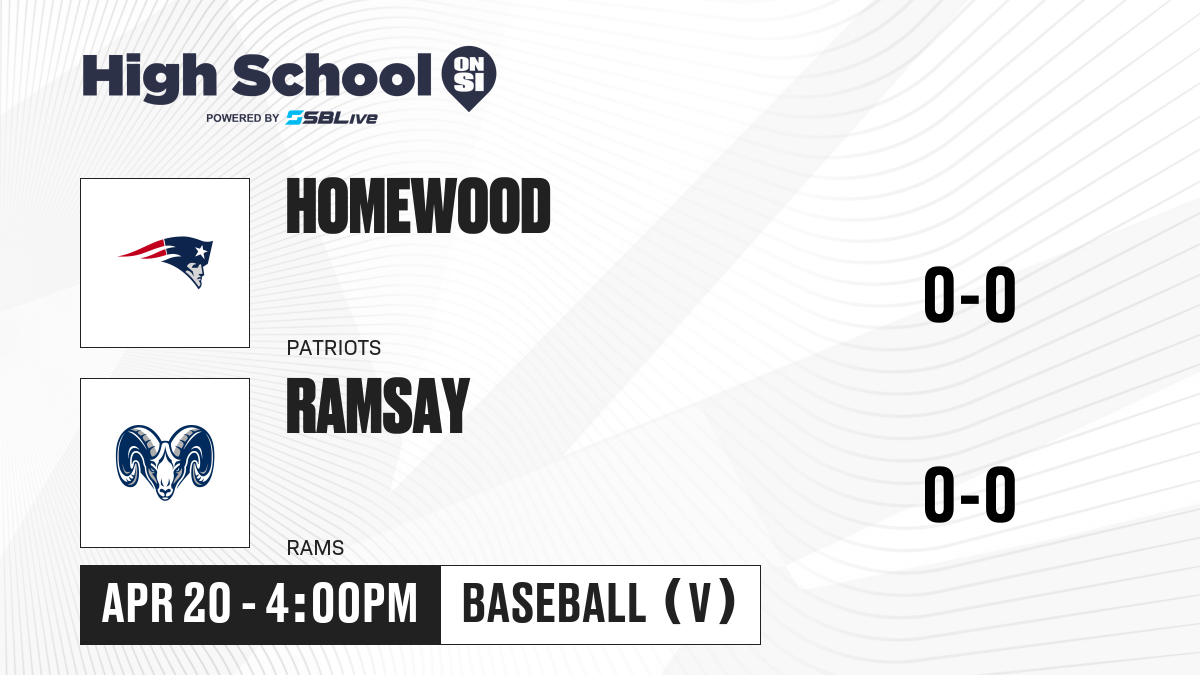 High School ON SI
POWERED BY SBLive

HOMEWOOD

PATRIOTS

0-0

RAMSAY

RAMS

0-0

APR 20 - 4:00PM

BASEBALL (V)